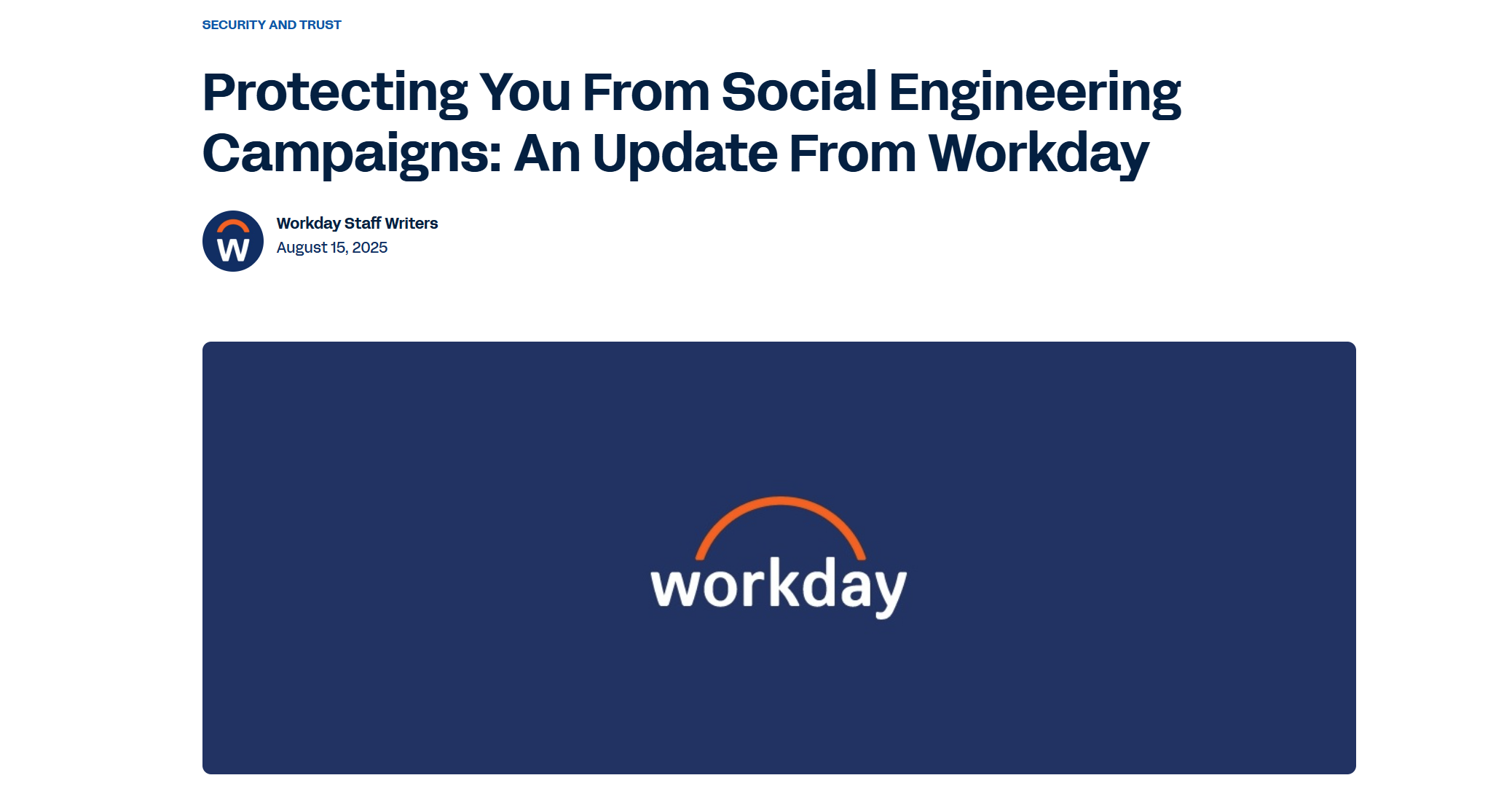 SECURITY AND TRUST

Protecting You From Social Engineering Campaigns: An Update From Workday

W

Workday Staff Writers
August 15, 2025

workday